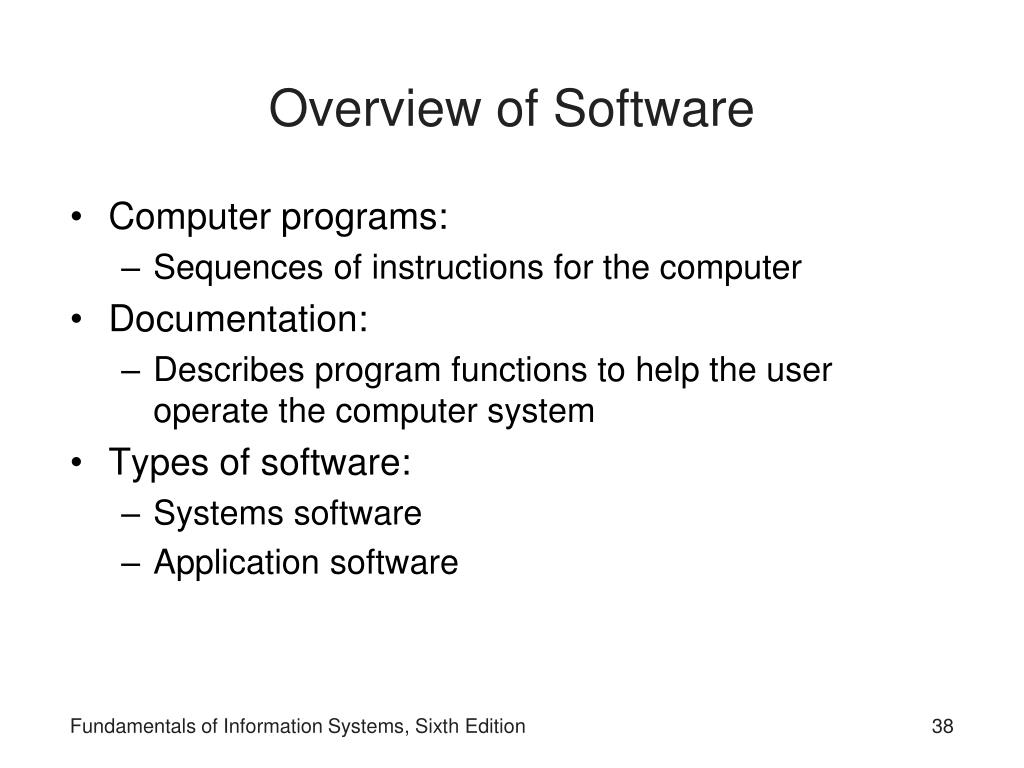 Overview of Software

• Computer programs:
– Sequences of instructions for the computer
• Documentation:
– Describes program functions to help the user operate the computer system
• Types of software:
– Systems software
– Application software

Fundamentals of Information Systems, Sixth Edition

38